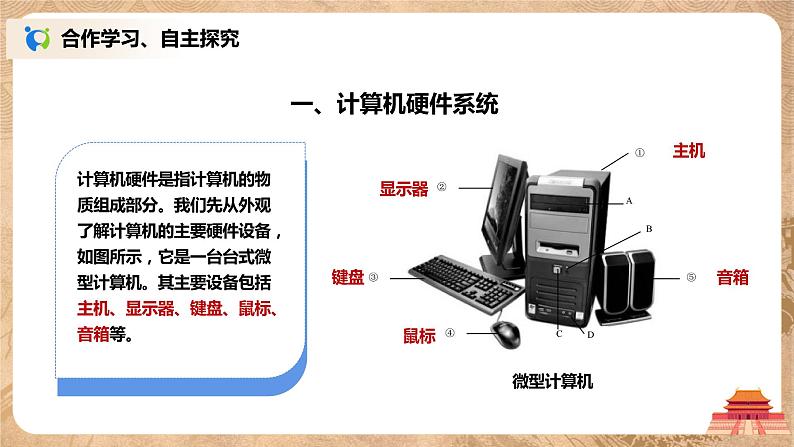 合作学习、自主探究

一、计算机硬件系统

计算机硬件是指计算机的物质组成部分。我们先从外观了解计算机的主要硬件设备，如图所示，它是一台台式微型计算机。其主要设备包括主机、显示器、键盘、鼠标、音箱等。

① 主机
显示器 ②
A
B
键盘 ③
⑤ 音箱
鼠标 ④
C
D

微型计算机